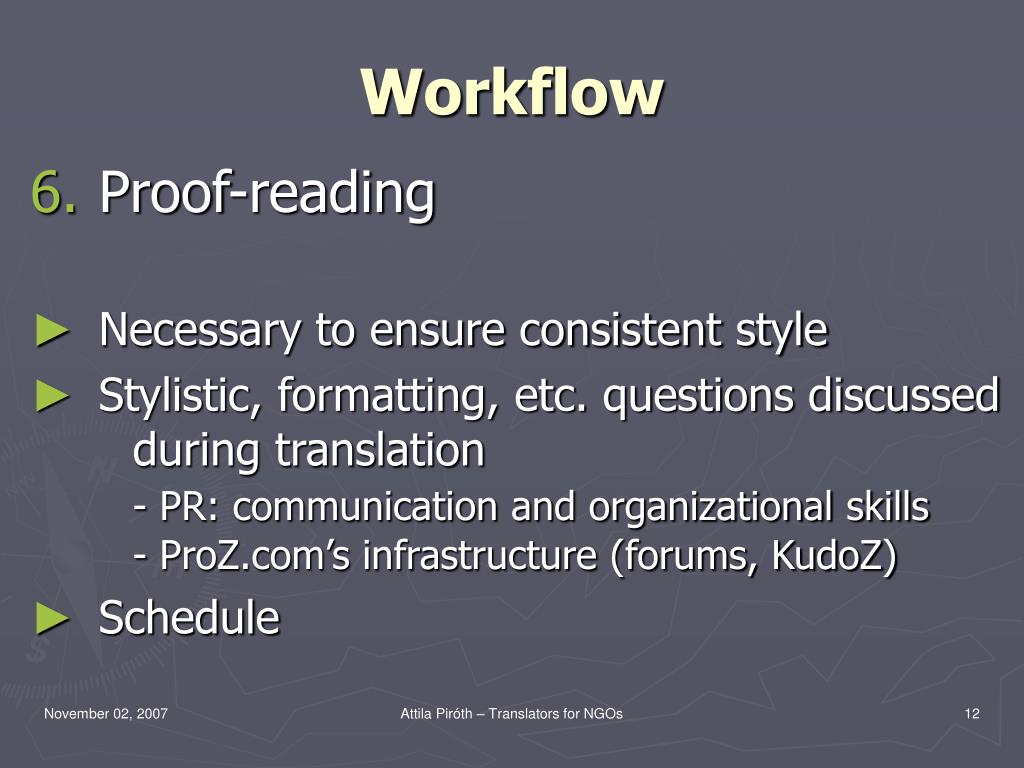 Workflow

6. Proof-reading

► Necessary to ensure consistent style
► Stylistic, formatting, etc. questions discussed during translation
- PR: communication and organizational skills
- ProZ.com's infrastructure (forums, KudoZ)
► Schedule

November 02, 2007
Attila Piróth – Translators for NGOs
12